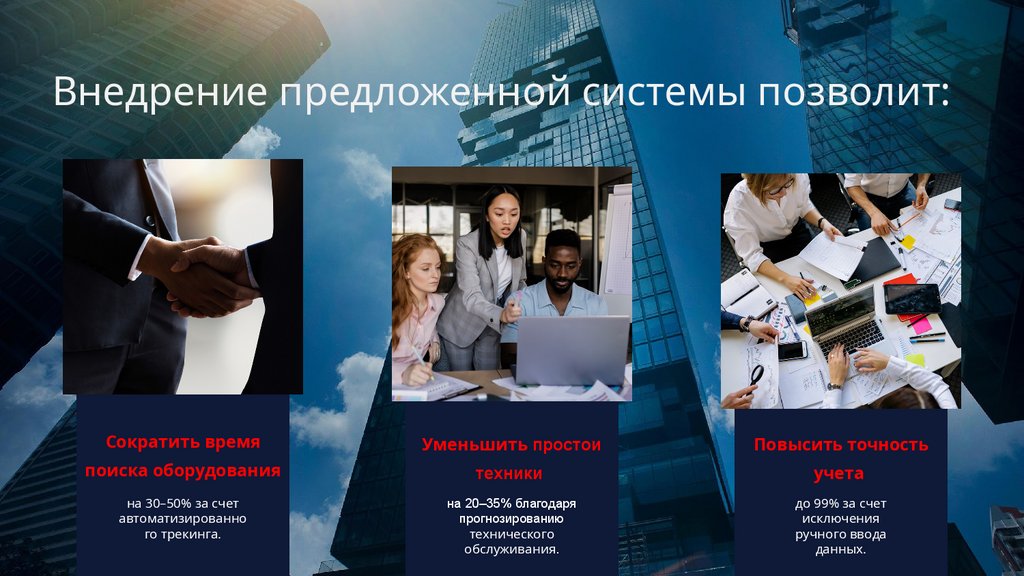 Внедрение предложенной системы позволит:

Сократить время поиска оборудования

на 30–50% за счет автоматизированного трекинга.

Уменьшить простои техники

на 20–35% благодаря прогнозированию технического обслуживания.

Повысить точность учета

до 99% за счет исключения ручного ввода данных.